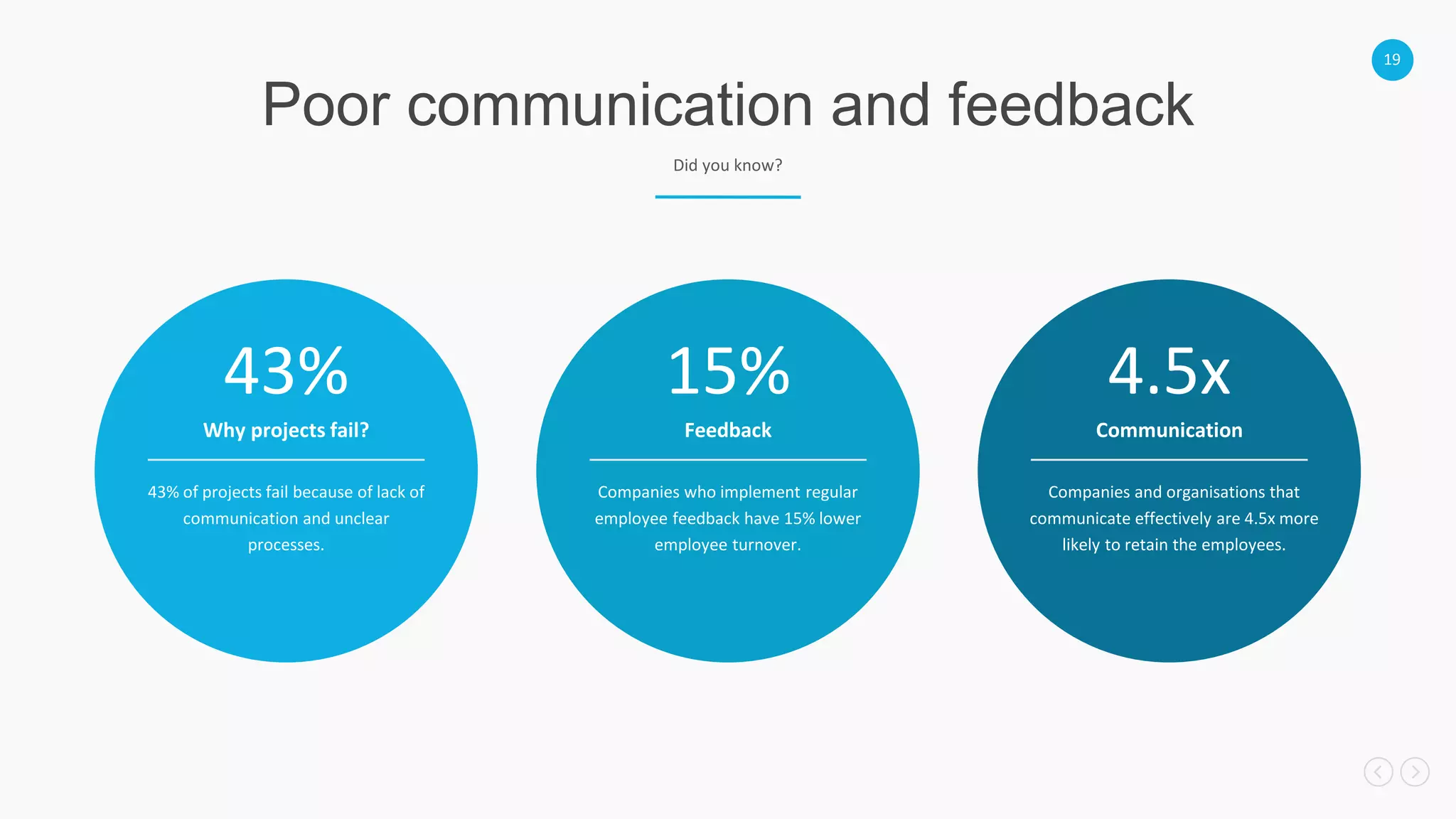 19

Poor communication and feedback

Did you know?

43%

Why projects fail?

43% of projects fail because of lack of communication and unclear processes.

15%

Feedback

Companies who implement regular employee feedback have 15% lower employee turnover.

4.5x

Communication

Companies and organisations that communicate effectively are 4.5x more likely to retain the employees.